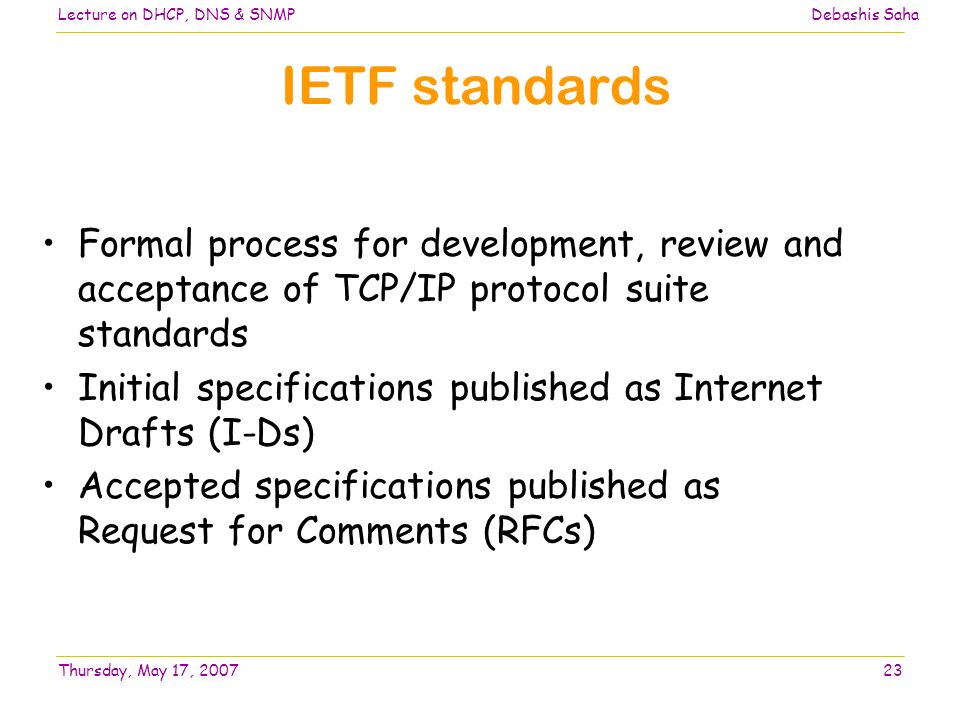 Lecture on DHCP, DNS & SNMP

Debashis Saha

IETF standards

• Formal process for development, review and acceptance of TCP/IP protocol suite standards
• Initial specifications published as Internet Drafts (I-Ds)
• Accepted specifications published as Request for Comments (RFCs)

Thursday, May 17, 2007

23